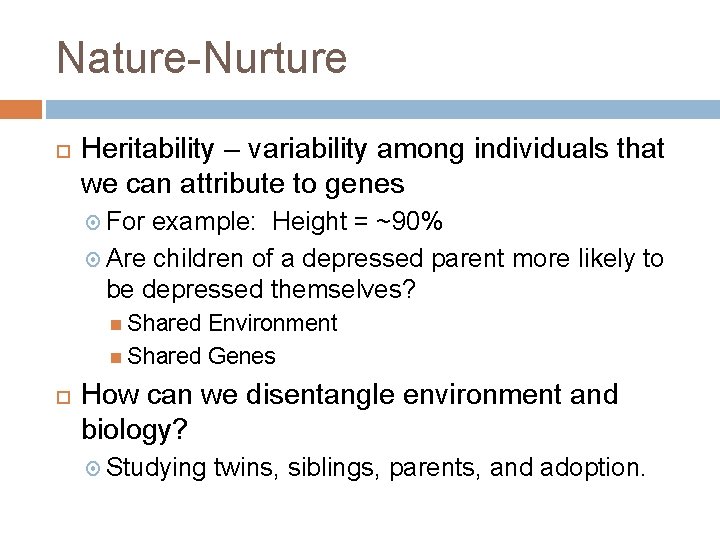 Nature-Nurture

Heritability – variability among individuals that we can attribute to genes

For example: Height = ~90%

Are children of a depressed parent more likely to be depressed themselves?

Shared Environment

Shared Genes

How can we disentangle environment and biology?

Studying twins, siblings, parents, and adoption.